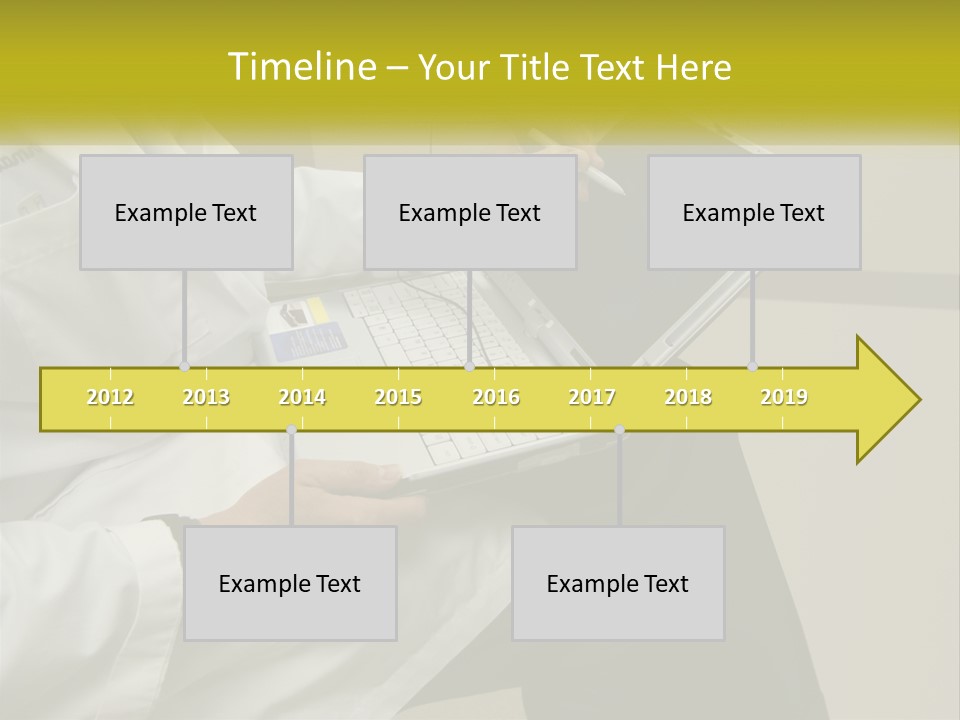 Timeline – Your Title Text Here

Example Text

Example Text

Example Text

2012 2013 2014 2015 2016 2017 2018 2019

Example Text

Example Text